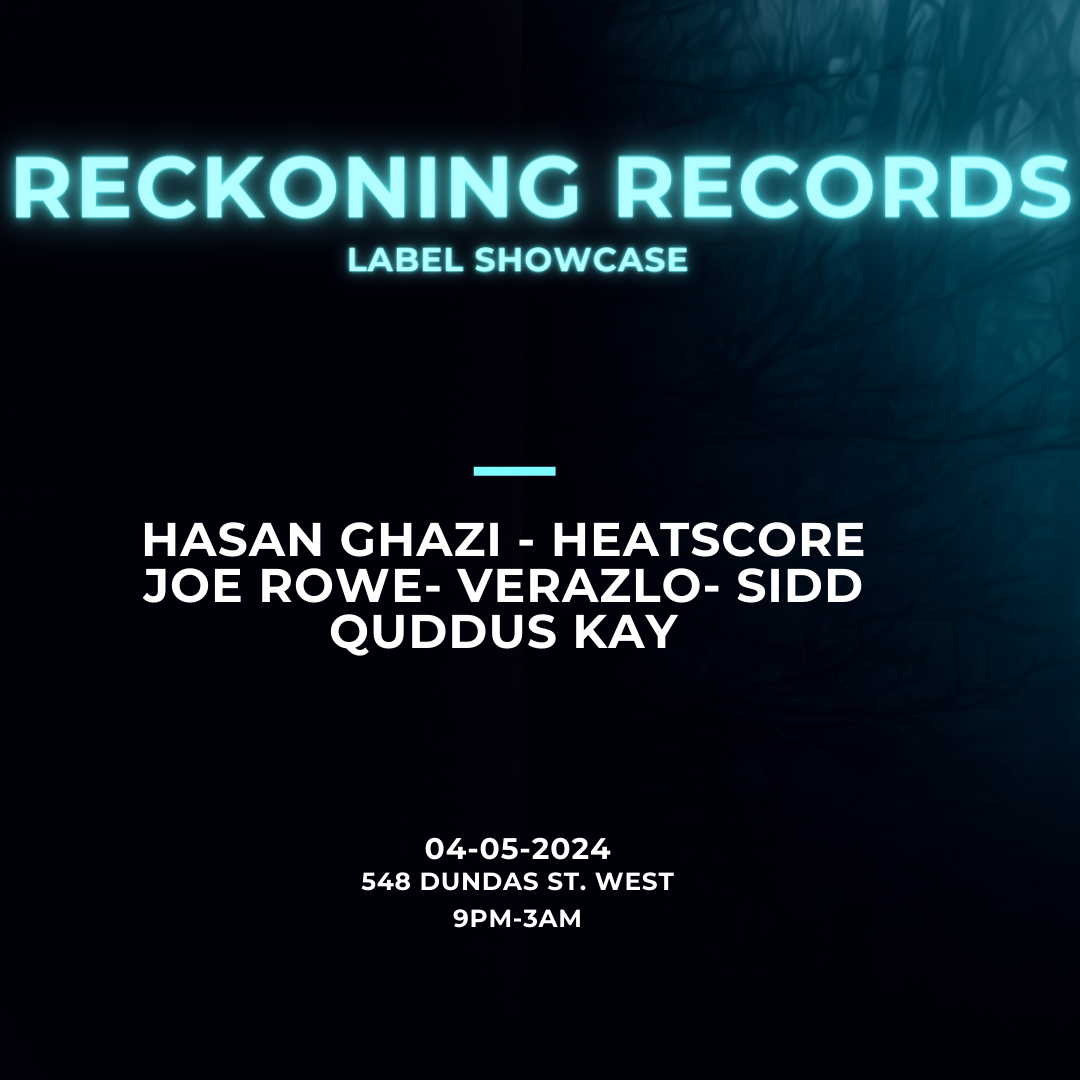 RECKONING RECORDS
LABEL SHOWCASE

HASAN GHAZI - HEATSCORE
JOE ROWE- VERAZLO- SIDD
QUDDUS KAY

04-05-2024
548 DUNDAS ST. WEST
9PM-3AM